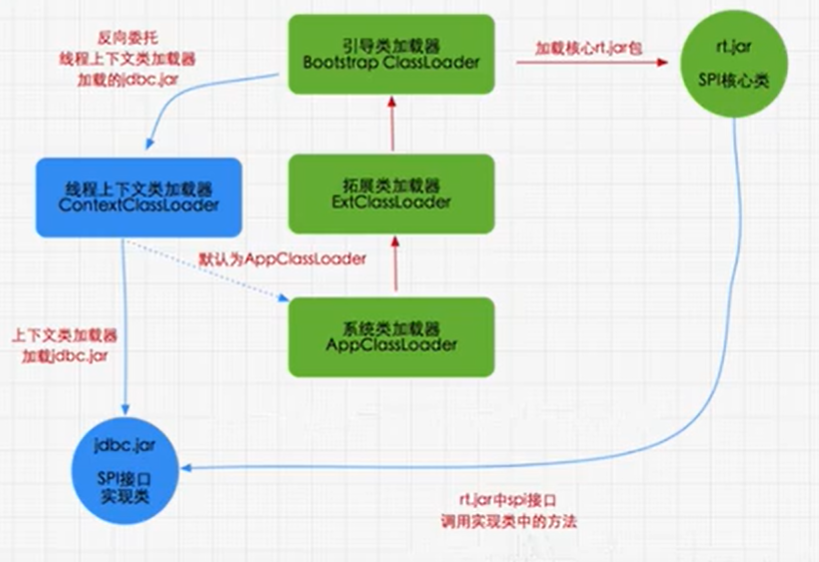 反向委托
线程上下文类加载器
加载的jdbc.jar

引导类加载器
Bootstrap ClassLoader

加载核心rt.jar包

rt.jar
SPI核心类

线程上下文类加载器
ContextClassLoader

拓展类加载器
ExtClassLoader

默认为AppClassLoader

系统类加载器
AppClassLoader

上下文类加载器
加载jdbc.jar

jdbc.jar
SPI接口
实现类

rt.jar中spi接口
调用实现类中的方法